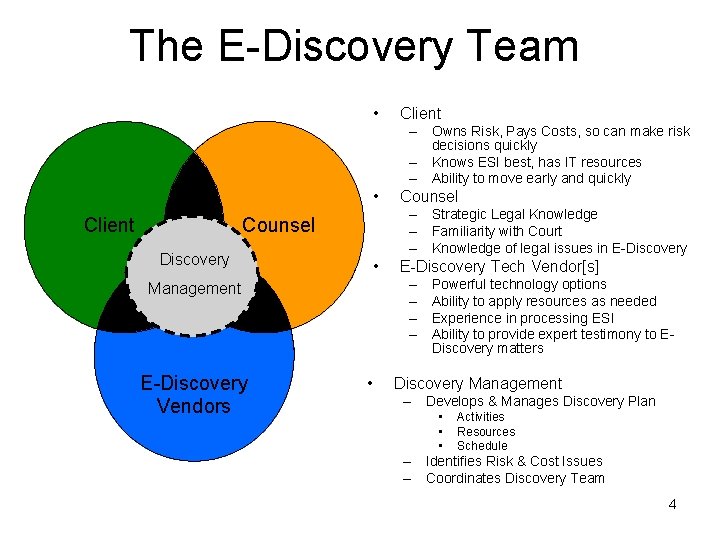 The E-Discovery Team

Client

Counsel

Discovery Management

E-Discovery Vendors

• Client
– Owns Risk, Pays Costs, so can make risk decisions quickly
– Knows ESI best, has IT resources
– Ability to move early and quickly

• Counsel
– Strategic Legal Knowledge
– Familiarity with Court
– Knowledge of legal issues in E-Discovery

• E-Discovery Tech Vendor[s]
– Powerful technology options
– Ability to apply resources as needed
– Experience in processing ESI
– Ability to provide expert testimony to E-Discovery matters

• Discovery Management
– Develops & Manages Discovery Plan
• Activities
• Resources
• Schedule
– Identifies Risk & Cost Issues
– Coordinates Discovery Team

4